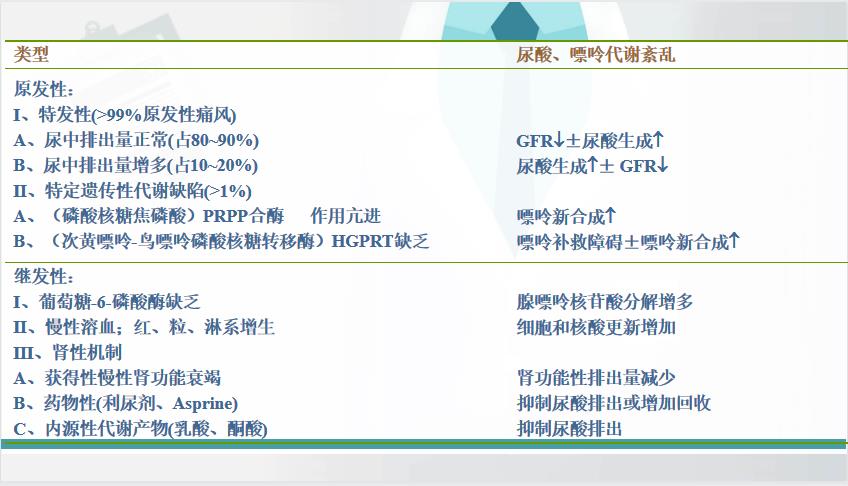 | 类型 | 尿酸、嘌呤代谢紊乱 |
|---|---|
| 原发性： | |
| I、特发性(>99%原发性痛风) | |
| A、尿中排出量正常(占80~90%) | GFR↓±尿酸生成↑ |
| B、尿中排出量增多(占10~20%) | 尿酸生成↑± GFR↓ |
| II、特定遗传性代谢缺陷(>1%) | |
| A、（磷酸核糖焦磷酸）PRPP合酶　作用亢进 | 嘌呤新合成↑ |
| B、（次黄嘌呤-鸟嘌呤磷酸核糖转移酶）HGPRT缺乏 | 嘌呤补救障碍±嘌呤新合成↑ |
| 继发性： | |
| I、葡萄糖-6-磷酸酶缺乏 | 腺嘌呤核苷酸分解增多 |
| II、慢性溶血；红、粒、淋系增生 | 细胞和核酸更新增加 |
| III、肾性机制 | |
| A、获得性慢性肾功能衰竭 | 肾功能性排出量减少 |
| B、药物性(利尿剂、Asprine) | 抑制尿酸排出或增加回收 |
| C、内源性代谢产物(乳酸、酮酸) | 抑制尿酸排出 |